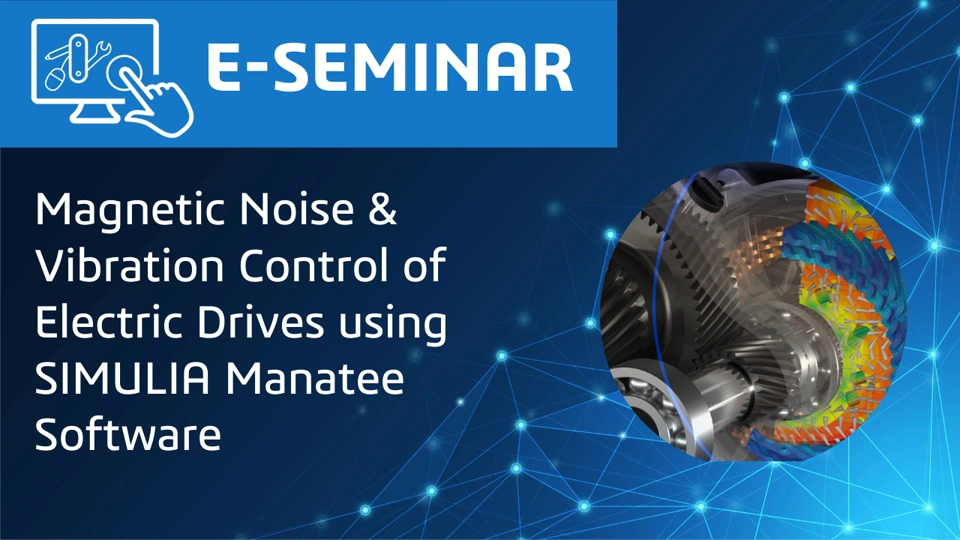 E-SEMINAR

Magnetic Noise & Vibration Control of Electric Drives using SIMULIA Manatee Software